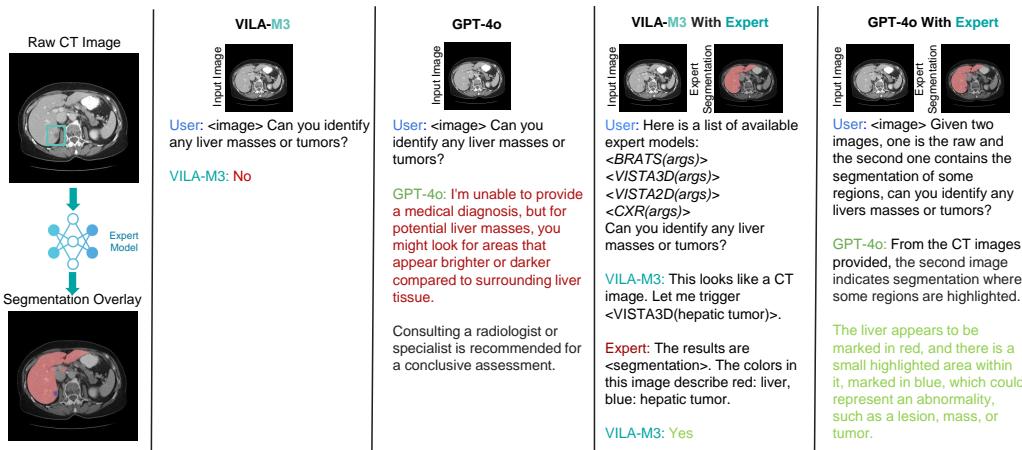 Raw CT Image

Expert Model

Segmentation Overlay

VILA-M3

Input Image

User: <image> Can you identify any liver masses or tumors?

VILA-M3: No

GPT-4o

Input Image

User: <image> Can you identify any liver masses or tumors?

GPT-4o: I'm unable to provide a medical diagnosis, but for potential liver masses, you might look for areas that appear brighter or darker compared to surrounding liver tissue.

Consulting a radiologist or specialist is recommended for a conclusive assessment.

VILA-M3 With Expert

Input Image

Expert Segmentation

User: Here is a list of available expert models:
<BRATS(args)>
<VISTA3D(args)>
<VISTA2D(args)>
<CXR(args)>
Can you identify any liver masses or tumors?

VILA-M3: This looks like a CT image. Let me trigger <VISTA3D(hepatic tumor)>.

Expert: The results are <segmentation>. The colors in this image describe red: liver, blue: hepatic tumor.

VILA-M3: Yes

GPT-4o With Expert

Input Image

Expert Segmentation

User: <image> Given two images, one is the raw and the second one contains the segmentation of some regions, can you identify any livers masses or tumors?

GPT-4o: From the CT images provided, the second image indicates segmentation where some regions are highlighted.

The liver appears to be marked in red, and there is a small highlighted area within it, marked in blue, which could represent an abnormality, such as a lesion, mass, or tumor.